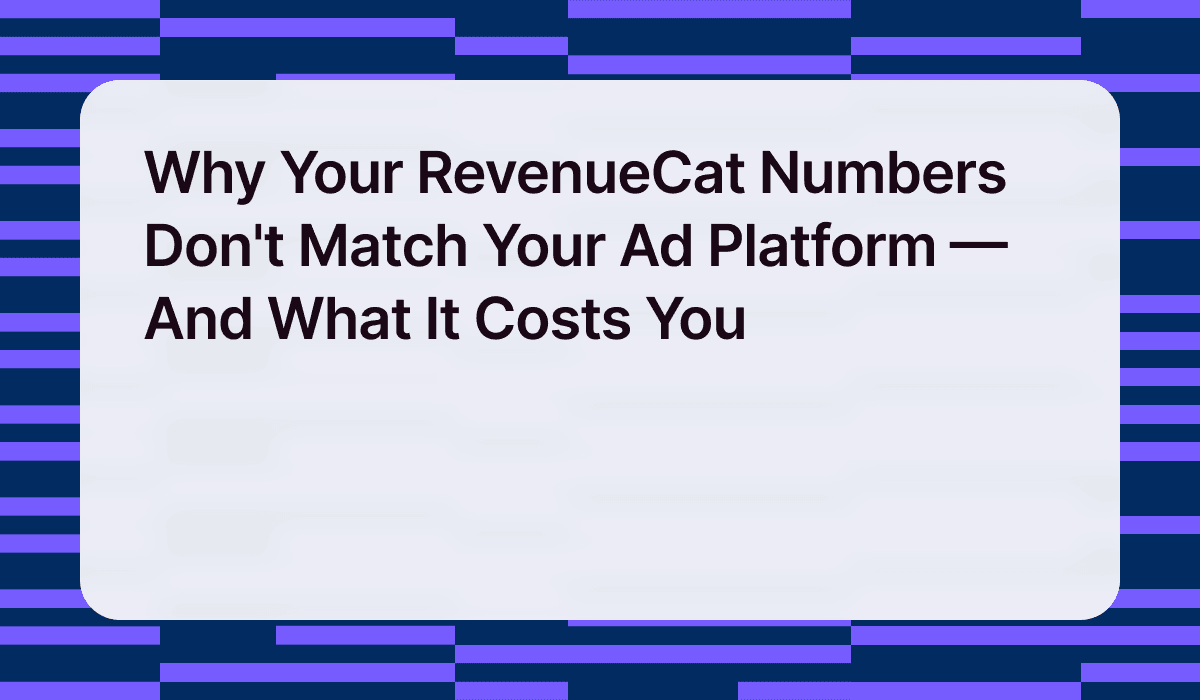 Why Your RevenueCat Numbers Don't Match Your Ad Platform — And What It Costs You